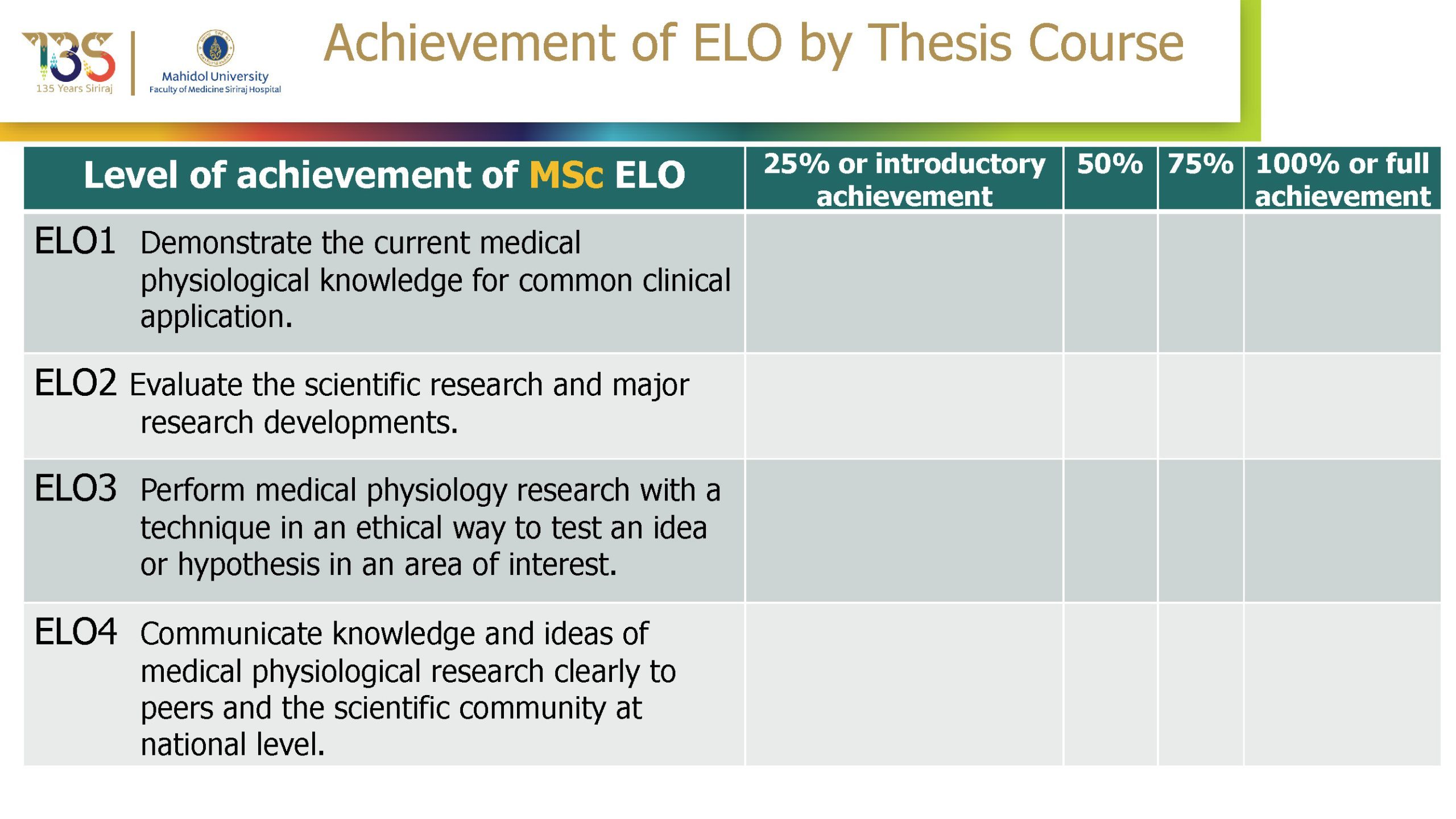 135
135 Years Siriraj
Mahidol University
Faculty of Medicine Siriraj Hospital

Achievement of ELO by Thesis Course

| Level of achievement of MSc ELO | 25% or introductory achievement | 50% | 75% | 100% or full achievement |
|---|---|---|---|---|
| ELO1 Demonstrate the current medical physiological knowledge for common clinical application. | | | | |
| ELO2 Evaluate the scientific research and major research developments. | | | | |
| ELO3 Perform medical physiology research with a technique in an ethical way to test an idea or hypothesis in an area of interest. | | | | |
| ELO4 Communicate knowledge and ideas of medical physiological research clearly to peers and the scientific community at national level. | | | | |